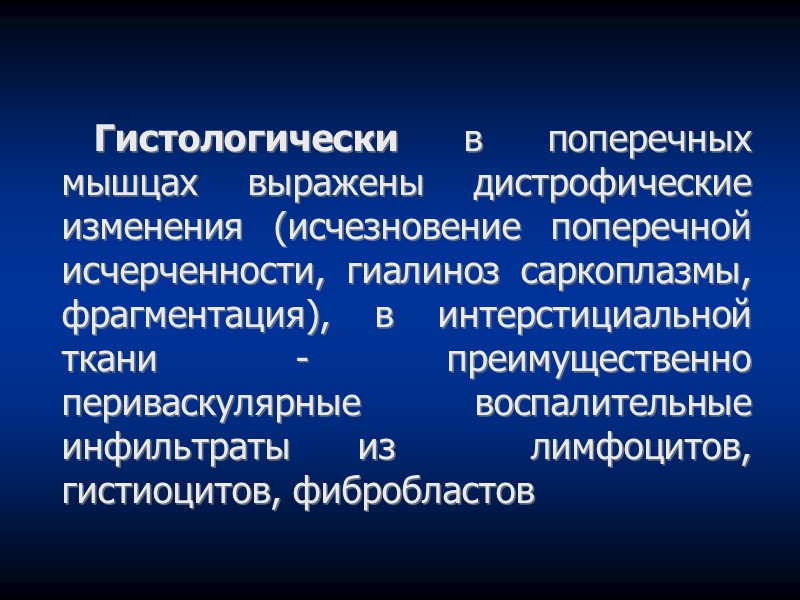 Гистологически в поперечных мышцах выражены дистрофические изменения (исчезновение поперечной исчерченности, гиалиноз саркоплазмы, фрагментация), в интерстициальной ткани - преимущественно периваскулярные воспалительные инфильтраты из лимфоцитов, гистиоцитов, фибробластов